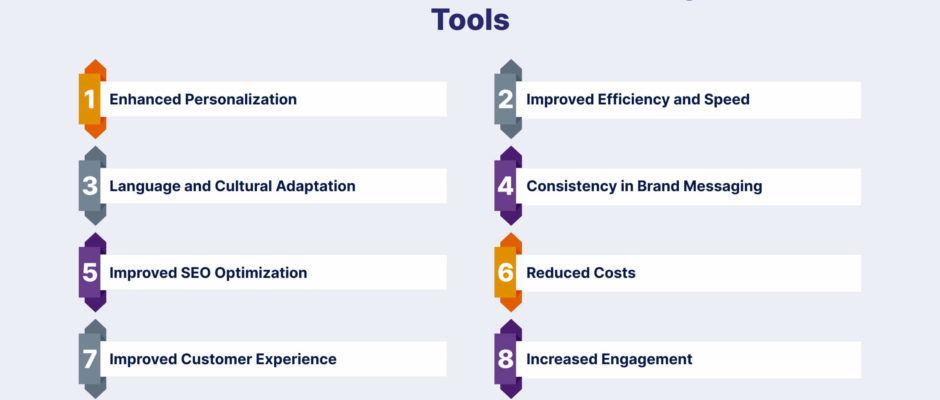 Tools

1 Enhanced Personalization

2 Improved Efficiency and Speed

3 Language and Cultural Adaptation

4 Consistency in Brand Messaging

5 Improved SEO Optimization

6 Reduced Costs

7 Improved Customer Experience

8 Increased Engagement